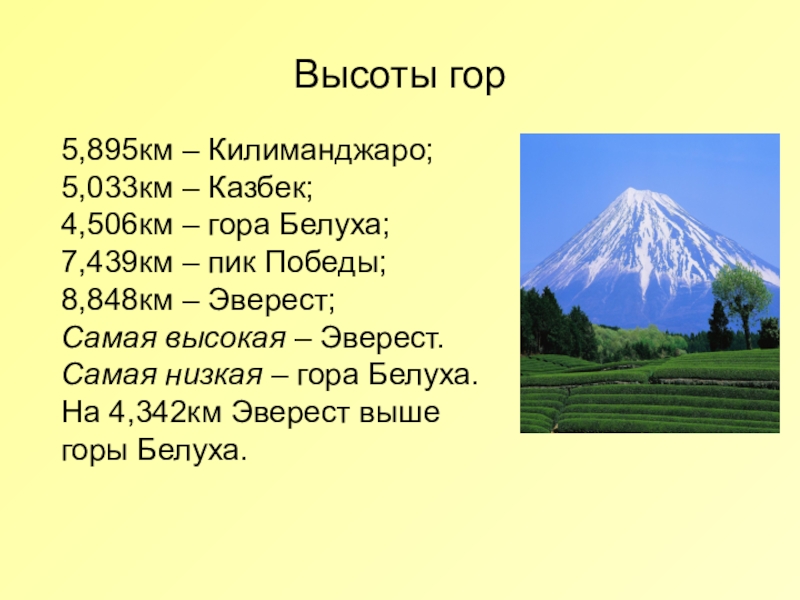 Высоты гор

5,895км – Килиманджаро;
5,033км – Казбек;
4,506км – гора Белуха;
7,439км – пик Победы;
8,848км – Эверест;
Самая высокая – Эверест.
Самая низкая – гора Белуха.
На 4,342км Эверест выше горы Белуха.